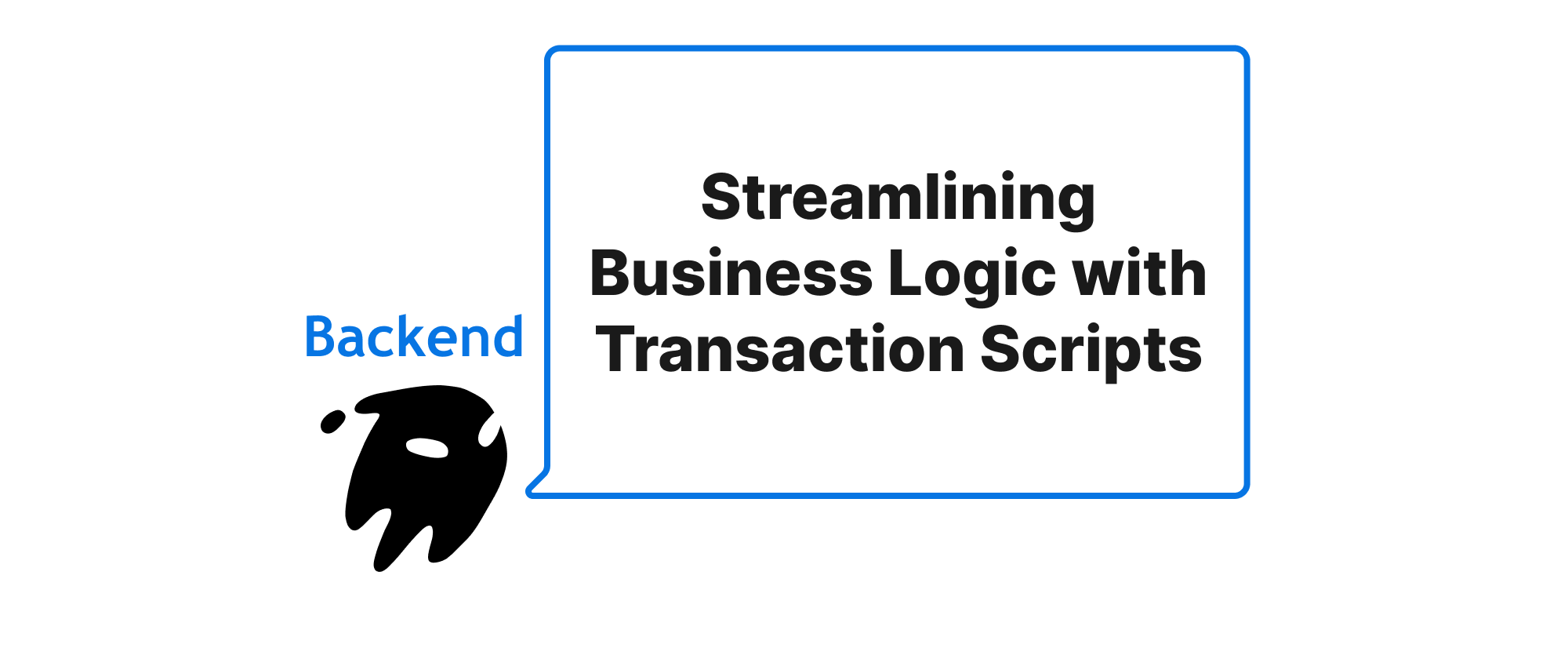 Backend

Streamlining Business Logic with Transaction Scripts